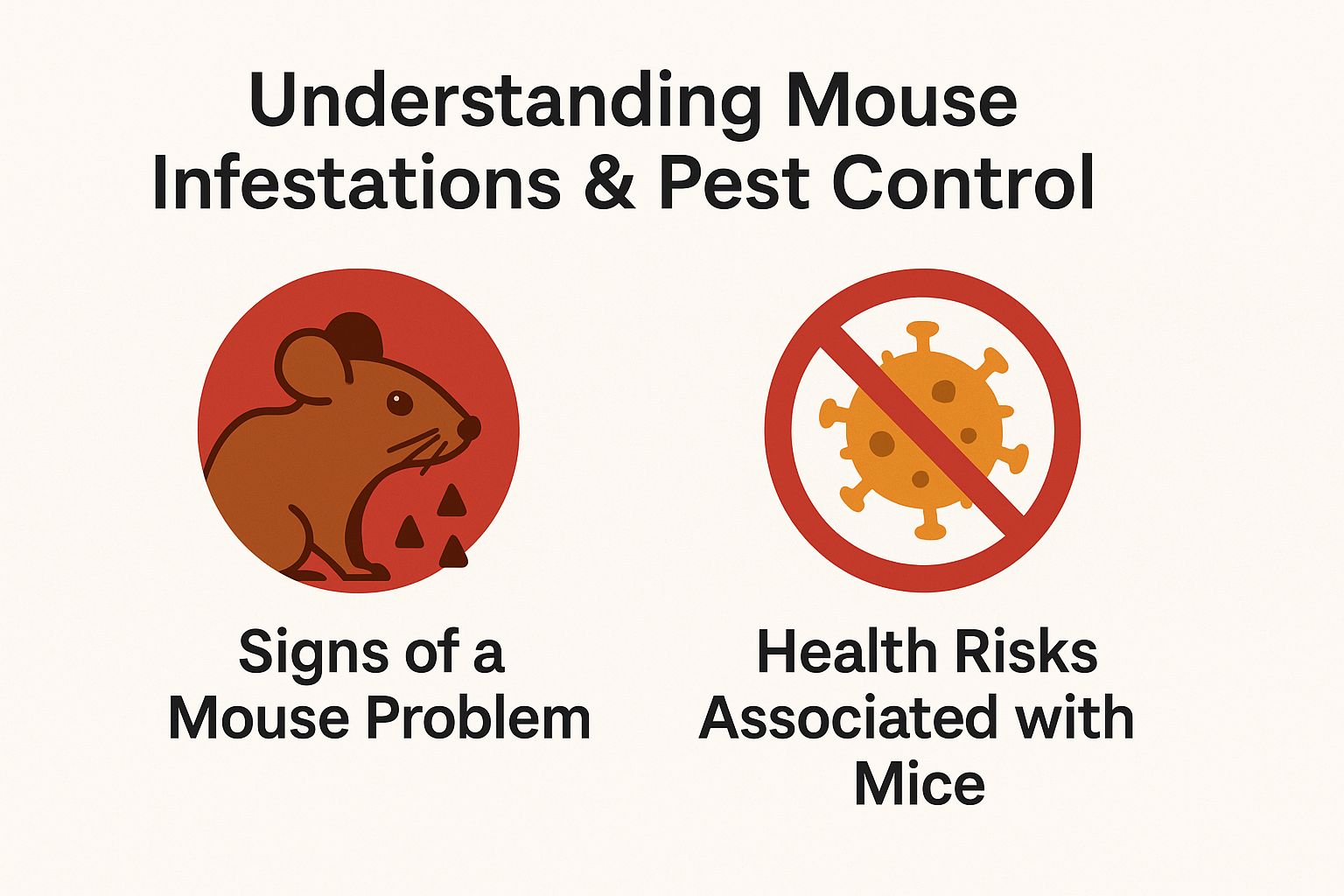 Understanding Mouse Infestations & Pest Control

Signs of a Mouse Problem

Health Risks Associated with Mice